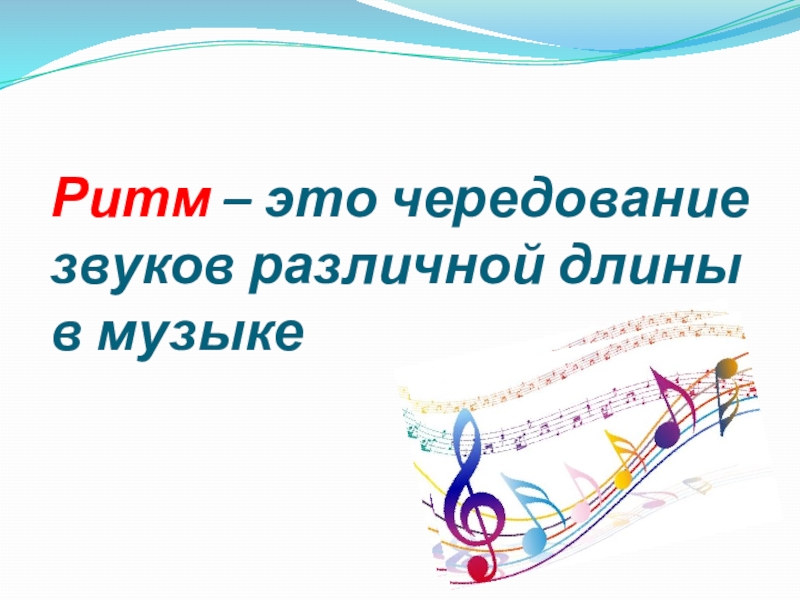 Ритм – это чередование звуков различной длины в музыке